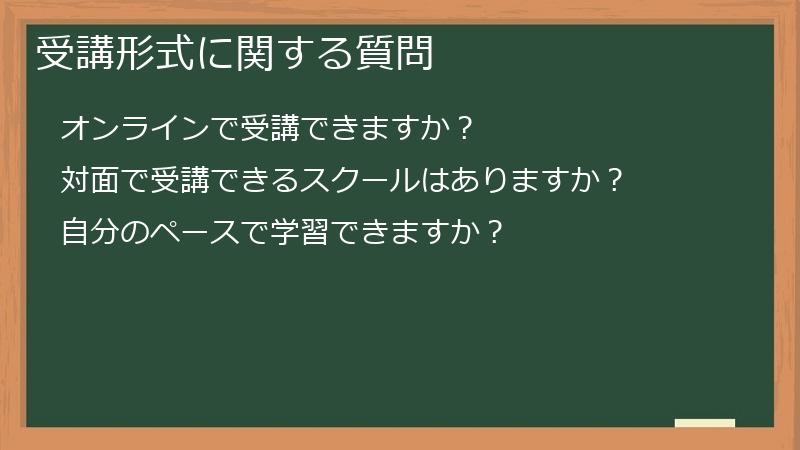 受講形式に関する質問

オンラインで受講できますか？

対面で受講できるスクールはありますか？

自分のペースで学習できますか？